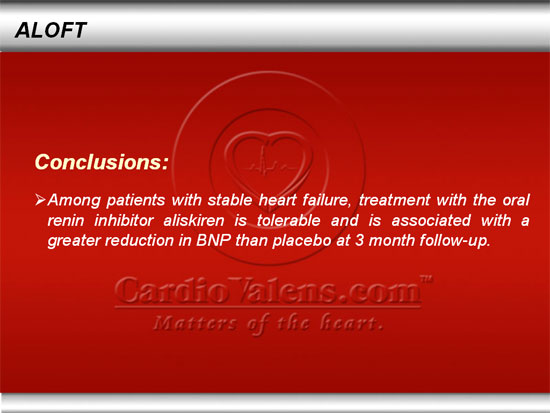 ALOFT

Conclusions:

➢Among patients with stable heart failure, treatment with the oral renin inhibitor aliskiren is tolerable and is associated with a greater reduction in BNP than placebo at 3 month follow-up.

CardioValens.com™
Matters of the heart.